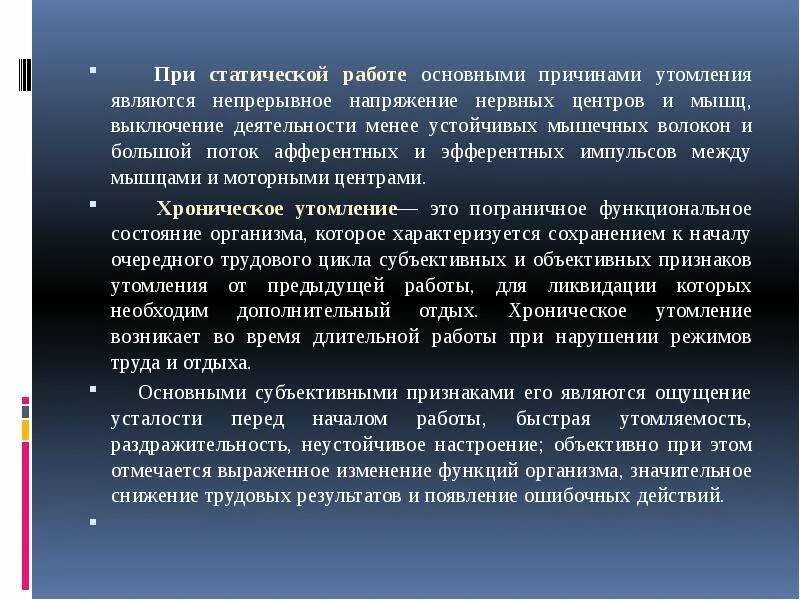 При статической работе основными причинами утомления являются непрерывное напряжение нервных центров и мышц, выключение деятельности менее устойчивых мышечных волокон и большой поток афферентных и эфферентных импульсов между мышцами и моторными центрами.

Хроническое утомление— это пограничное функциональное состояние организма, которое характеризуется сохранением к началу очередного трудового цикла субъективных и объективных признаков утомления от предыдущей работы, для ликвидации которых необходим дополнительный отдых. Хроническое утомление возникает во время длительной работы при нарушении режимов труда и отдыха.

Основными субъективными признаками его являются ощущение усталости перед началом работы, быстрая утомляемость, раздражительность, неустойчивое настроение; объективно при этом отмечается выраженное изменение функций организма, значительное снижение трудовых результатов и появление ошибочных действий.